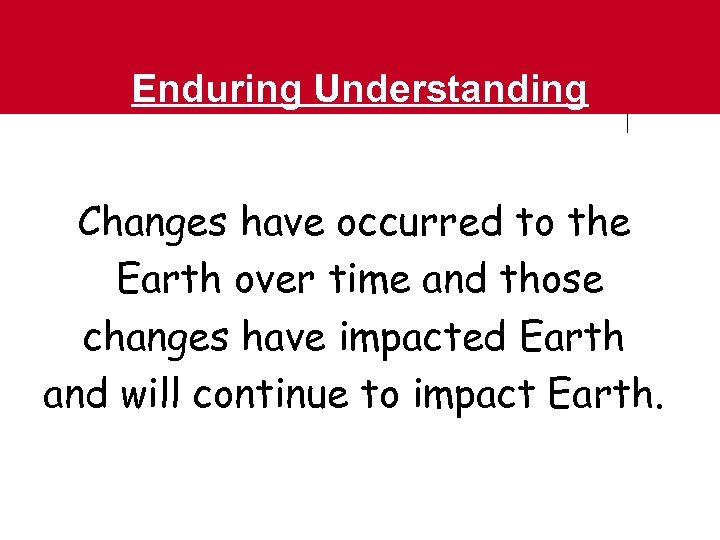 Enduring Understanding

Changes have occurred to the Earth over time and those changes have impacted Earth and will continue to impact Earth.